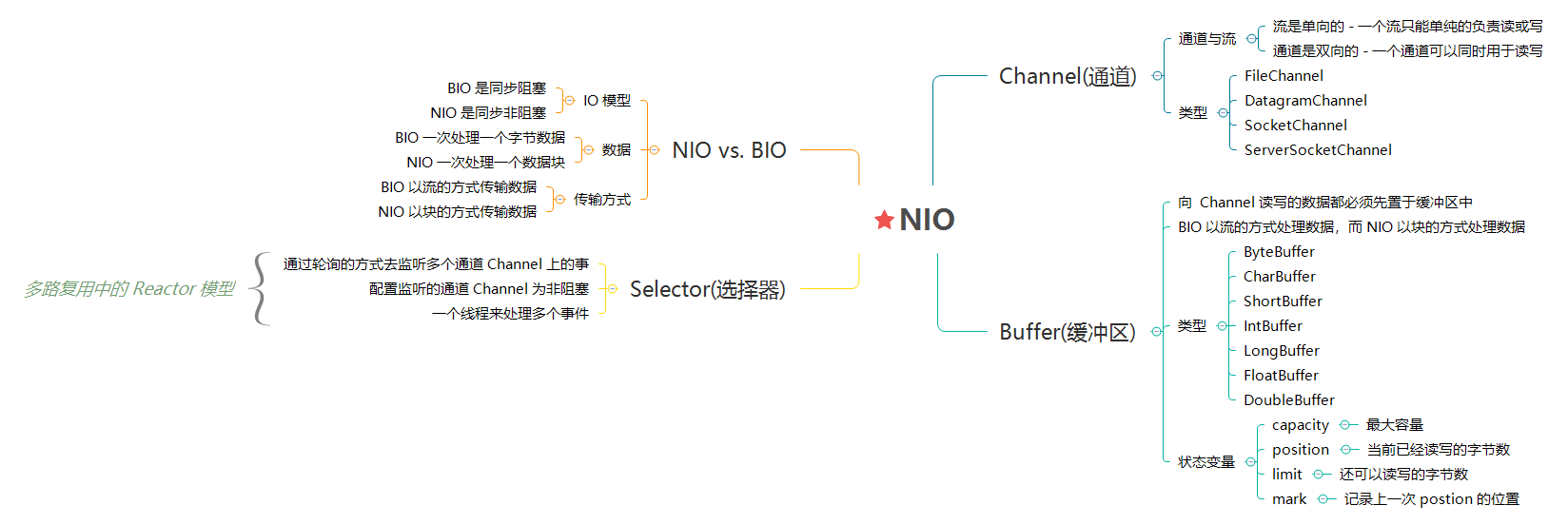 NIO

NIO vs. BIO

IO 模型
BIO 是同步阻塞
NIO 是同步非阻塞

数据
BIO 一次处理一个字节数据
NIO 一次处理一个数据块

传输方式
BIO 以流的方式传输数据
NIO 以块的方式传输数据

Selector(选择器)
通过轮询的方式去监听多个通道 Channel 上的事
配置监听的通道 Channel 为非阻塞
一个线程来处理多个事件

多路复用中的 Reactor 模型

Channel(通道)

通道与流
流是单向的 - 一个流只能单纯的负责读或写
通道是双向的 - 一个通道可以同时用于读写

类型
FileChannel
DatagramChannel
SocketChannel
ServerSocketChannel

Buffer(缓冲区)
向 Channel 读写的数据都必须先置于缓冲区中
BIO 以流的方式处理数据，而 NIO 以块的方式处理数据

类型
ByteBuffer
CharBuffer
ShortBuffer
IntBuffer
LongBuffer
FloatBuffer
DoubleBuffer

状态变量
capacity 最大容量
position 当前已经读写的字节数
limit 还可以读写的字节数
mark 记录上一次 postion 的位置